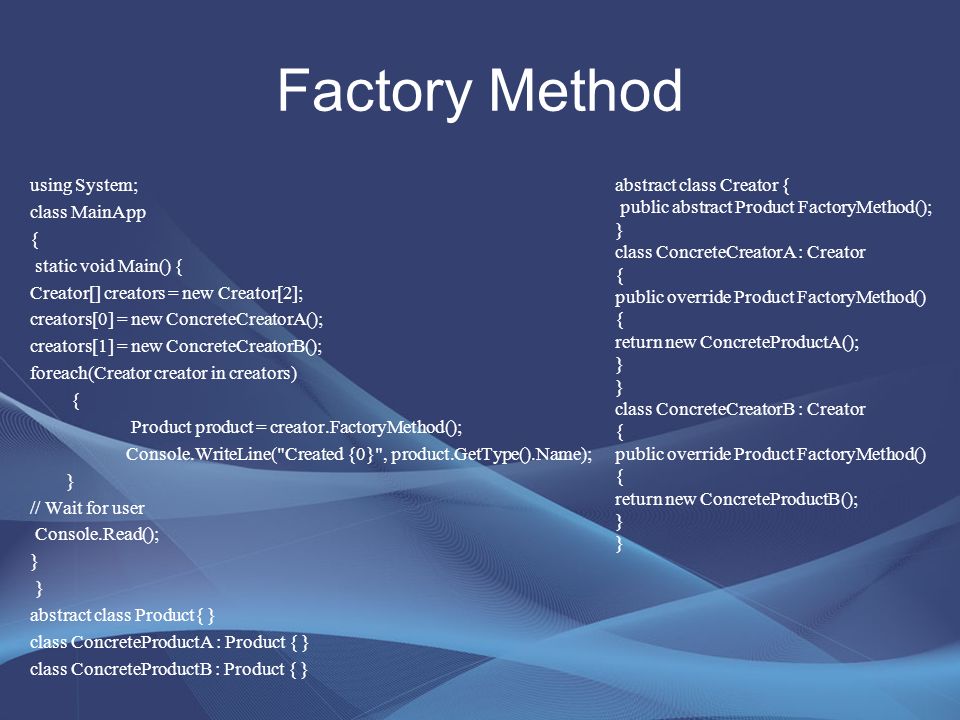 Factory Method

using System;
class MainApp
{
static void Main() {
Creator[] creators = new Creator[2];
creators[0] = new ConcreteCreatorA();
creators[1] = new ConcreteCreatorB();
foreach(Creator creator in creators)
{
Product product = creator.FactoryMethod();
Console.WriteLine("Created {0}", product.GetType().Name);
}
// Wait for user
Console.Read();
}
}
abstract class Product { }
class ConcreteProductA : Product { }
class ConcreteProductB : Product { }

abstract class Creator {
public abstract Product FactoryMethod();
}
class ConcreteCreatorA : Creator
{
public override Product FactoryMethod()
{
return new ConcreteProductA();
}
}
class ConcreteCreatorB : Creator
{
public override Product FactoryMethod()
{
return new ConcreteProductB();
}
}